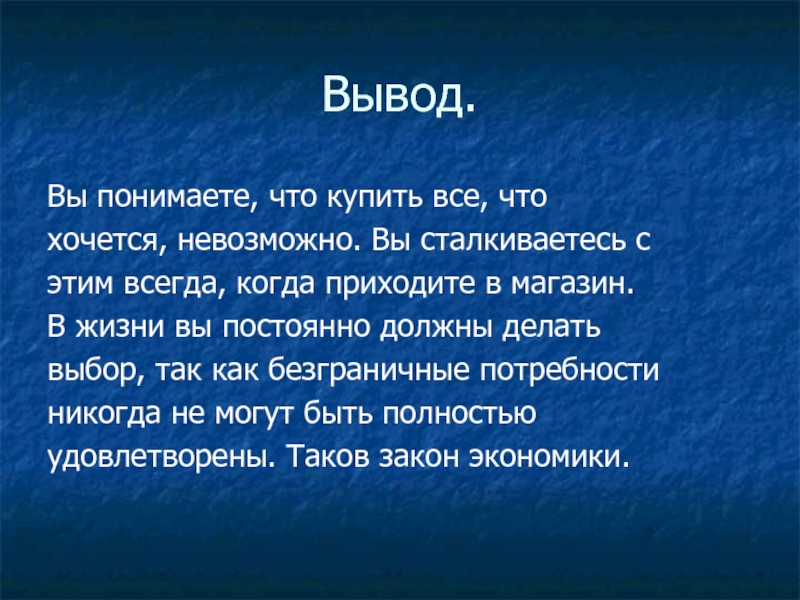 Вывод.

Вы понимаете, что купить все, что хочется, невозможно. Вы сталкиваетесь с этим всегда, когда приходите в магазин. В жизни вы постоянно должны делать выбор, так как безграничные потребности никогда не могут быть полностью удовлетворены. Таков закон экономики.